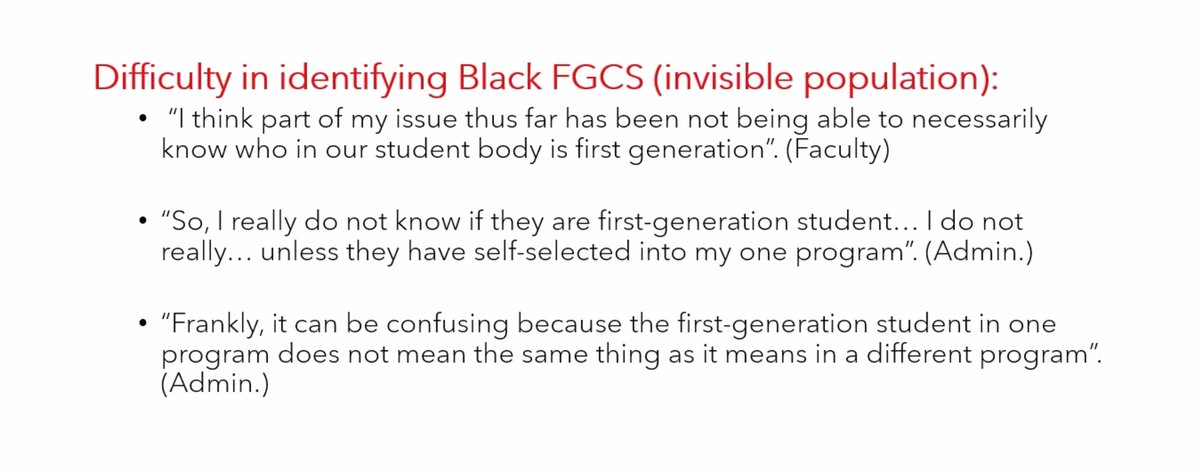 Difficulty in identifying Black FGCS (invisible population):

• "I think part of my issue thus far has been not being able to necessarily know who in our student body is first generation". (Faculty)

• "So, I really do not know if they are first-generation student… I do not really… unless they have self-selected into my one program". (Admin.)

• "Frankly, it can be confusing because the first-generation student in one program does not mean the same thing as it means in a different program". (Admin.)